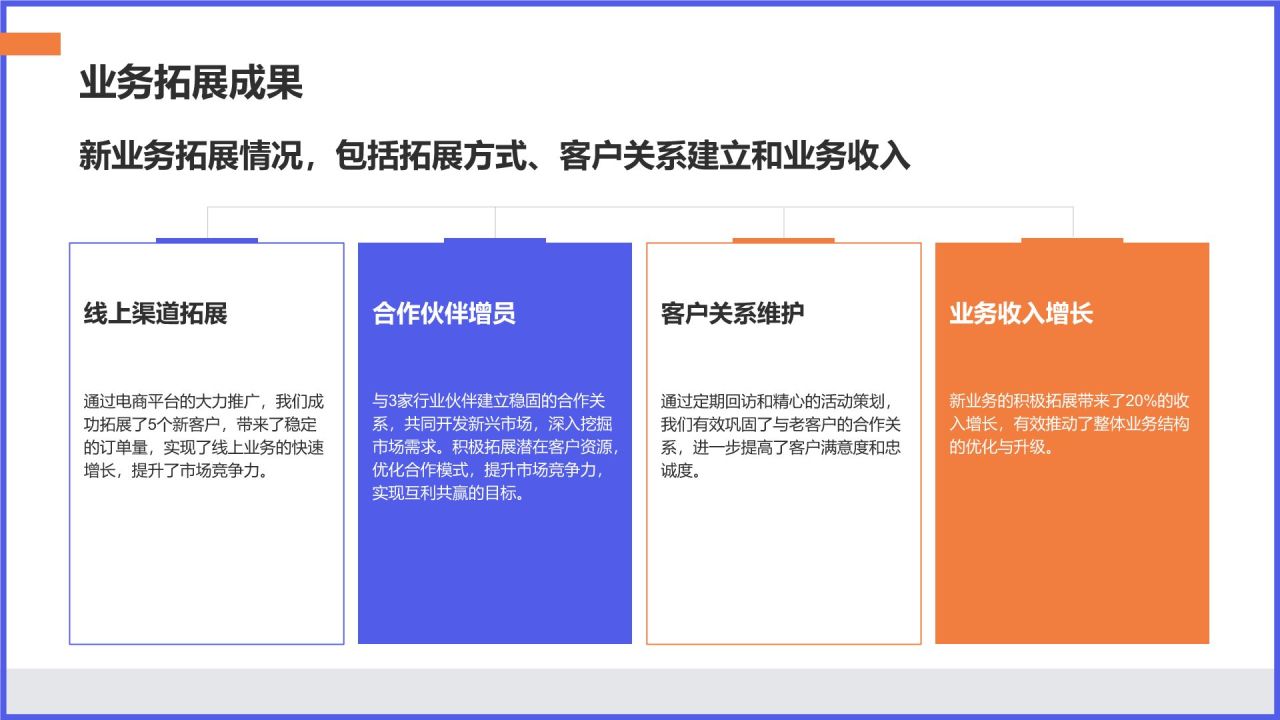 业务拓展成果

新业务拓展情况，包括拓展方式、客户关系建立和业务收入

线上渠道拓展

通过电商平台的大力推广，我们成功拓展了5个新客户，带来了稳定的订单量，实现了线上业务的快速增长，提升了市场竞争力。

合作伙伴增员

与3家行业伙伴建立稳固的合作关系，共同开发新兴市场，深入挖掘市场需求。积极拓展潜在客户资源，优化合作模式，提升市场竞争力，实现互利共赢的目标。

客户关系维护

通过定期回访和精心的活动策划，我们有效巩固了与老客户的合作关系，进一步提高了客户满意度和忠诚度。

业务收入增长

新业务的积极拓展带来了20%的收入增长，有效推动了整体业务结构的优化与升级。